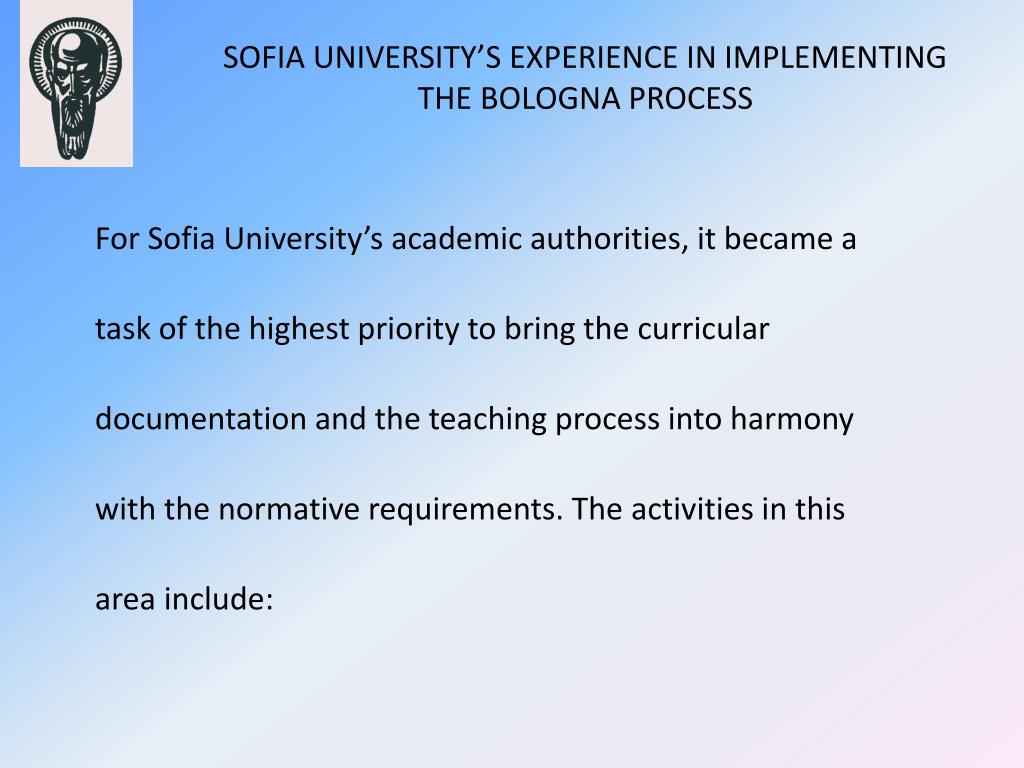 SOFIA UNIVERSITY’S EXPERIENCE IN IMPLEMENTING THE BOLOGNA PROCESS

For Sofia University’s academic authorities, it became a task of the highest priority to bring the curricular documentation and the teaching process into harmony with the normative requirements. The activities in this area include: